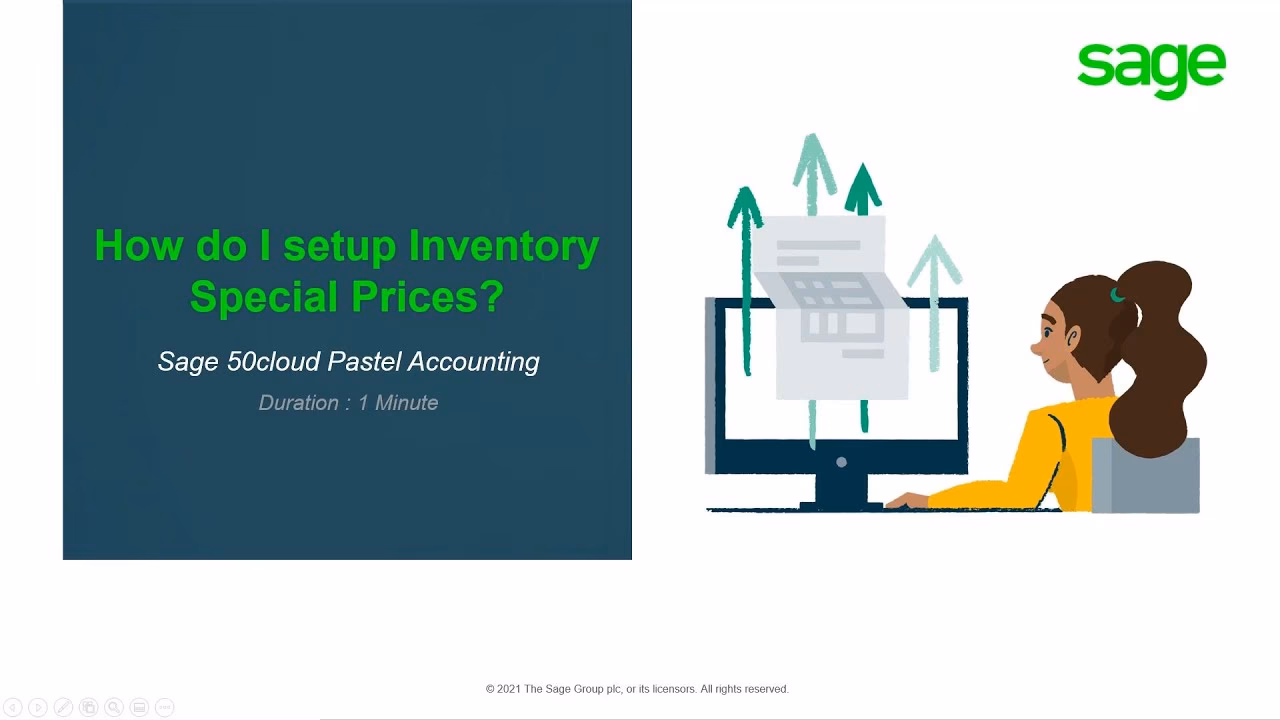 How do I setup Inventory Special Prices?

Sage 50cloud Pastel Accounting

Duration : 1 Minute

sage

© 2021 The Sage Group plc, or its licensors. All rights reserved.